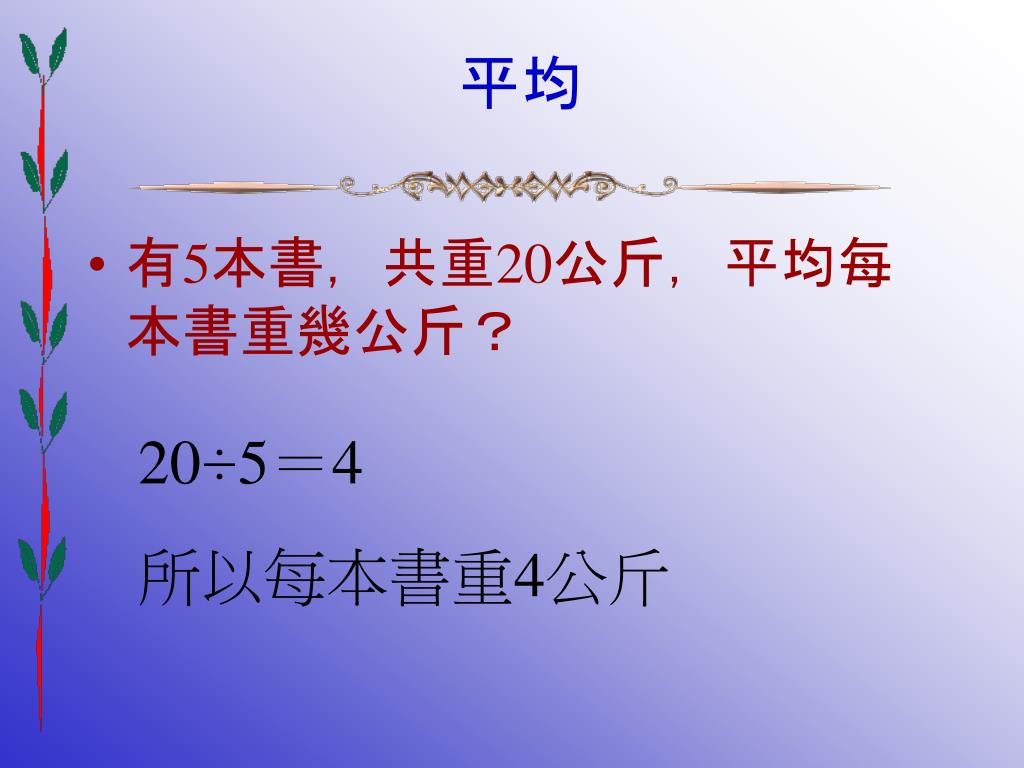 平均

• 有5本書，共重20公斤，平均每本書重幾公斤？

$20 \div 5 = 4$

所以每本書重4公斤